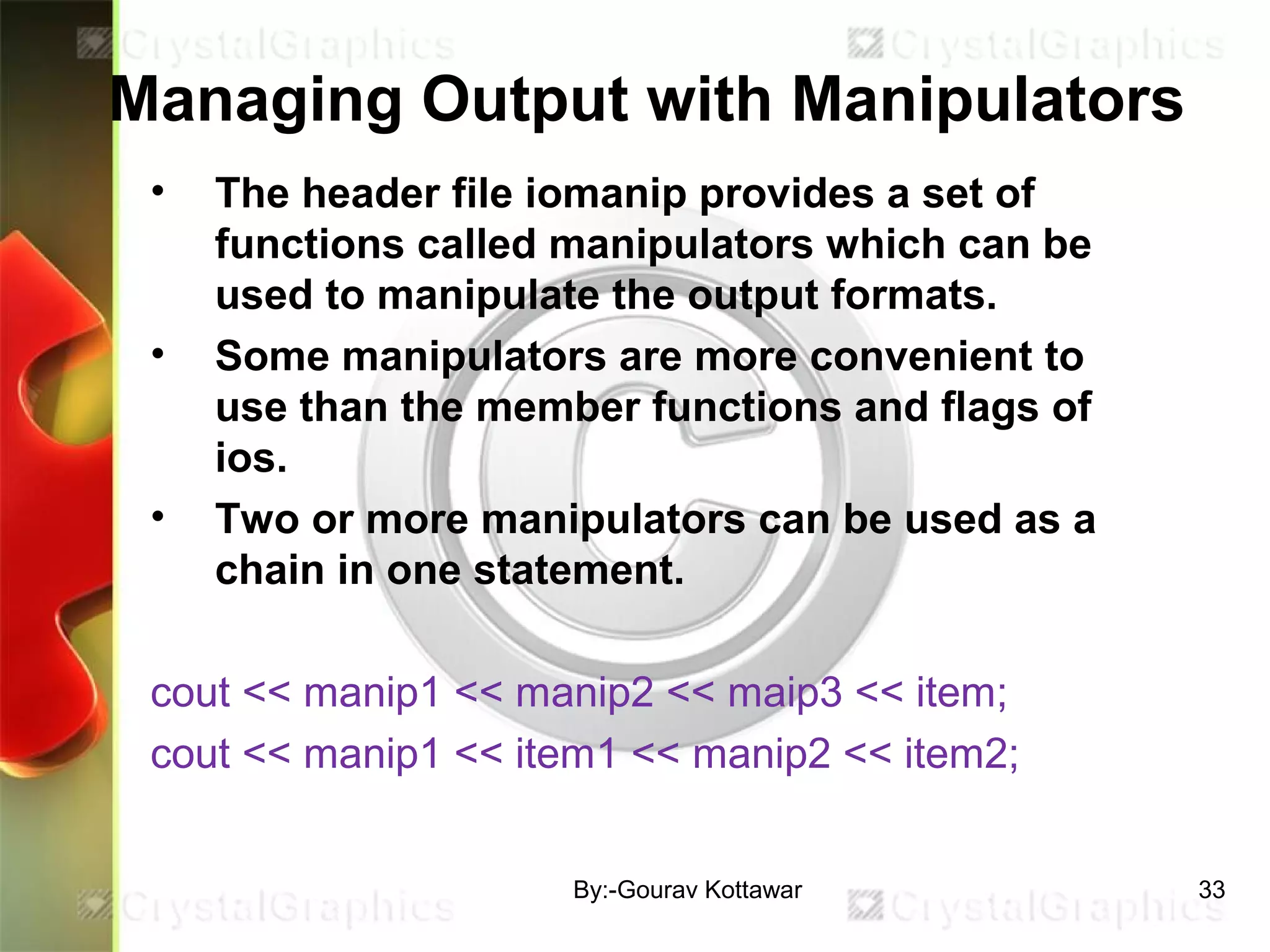 CrystalGraphics CrystalGraphics

Managing Output with Manipulators

• The header file iomanip provides a set of functions called manipulators which can be used to manipulate the output formats.

• Some manipulators are more convenient to use than the member functions and flags of ios.

• Two or more manipulators can be used as a chain in one statement.

cout << manip1 << manip2 << maip3 << item;
cout << manip1 << item1 << manip2 << item2;

CrystalGraphics By:-Gourav Kottawar CrystalGraphics 33